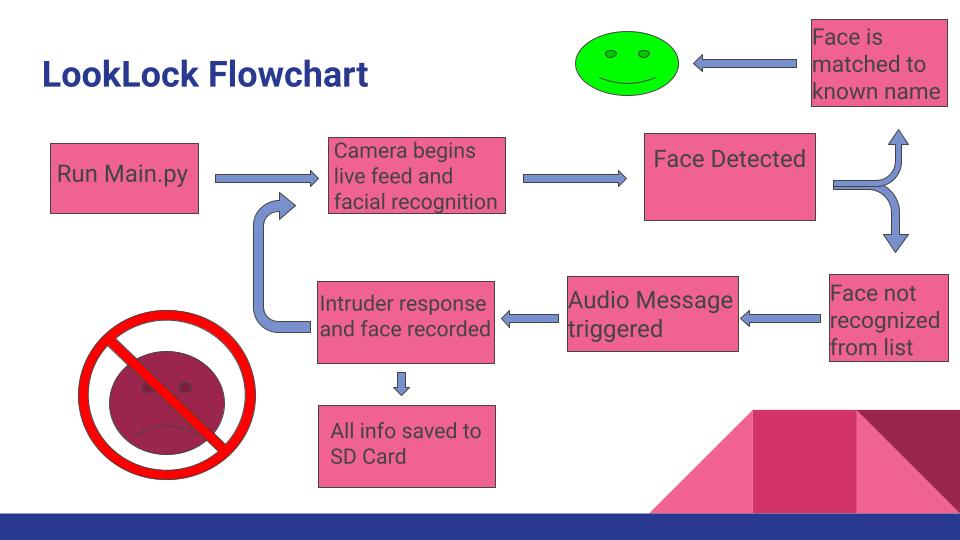 LookLock Flowchart

Run Main.py

Camera begins live feed and facial recognition

Face Detected

Face is matched to known name

Face not recognized from list

Audio Message triggered

Intruder response and face recorded

All info saved to SD Card